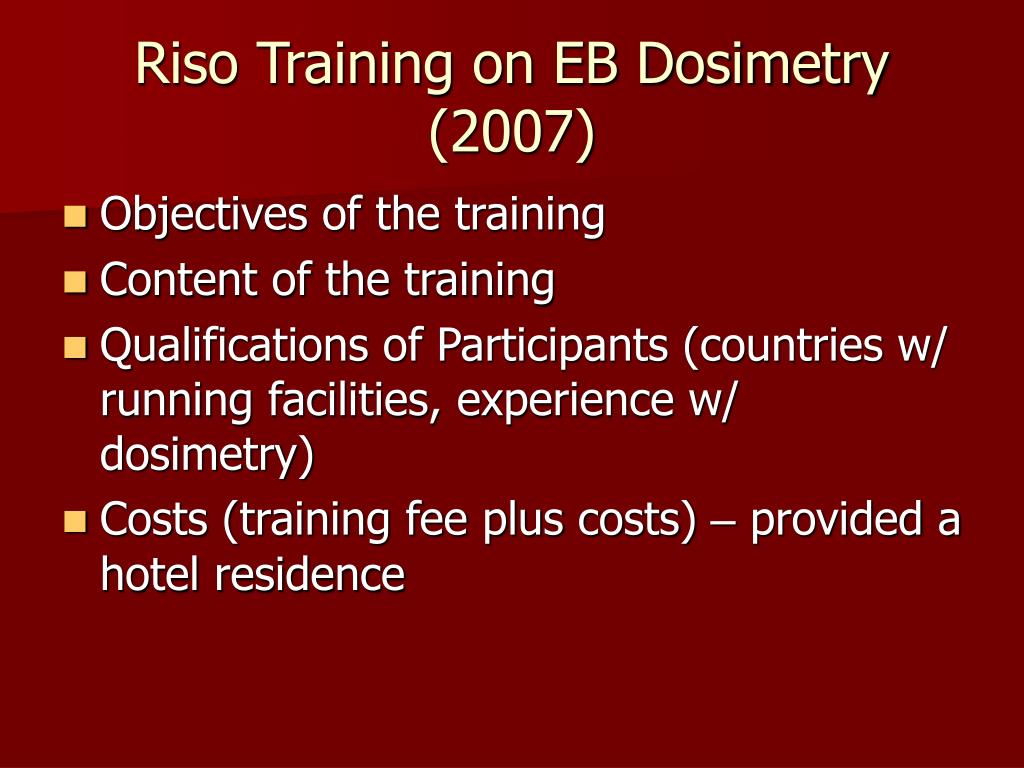 Riso Training on EB Dosimetry (2007)

- Objectives of the training
- Content of the training
- Qualifications of Participants (countries w/ running facilities, experience w/ dosimetry)
- Costs (training fee plus costs) – provided a hotel residence